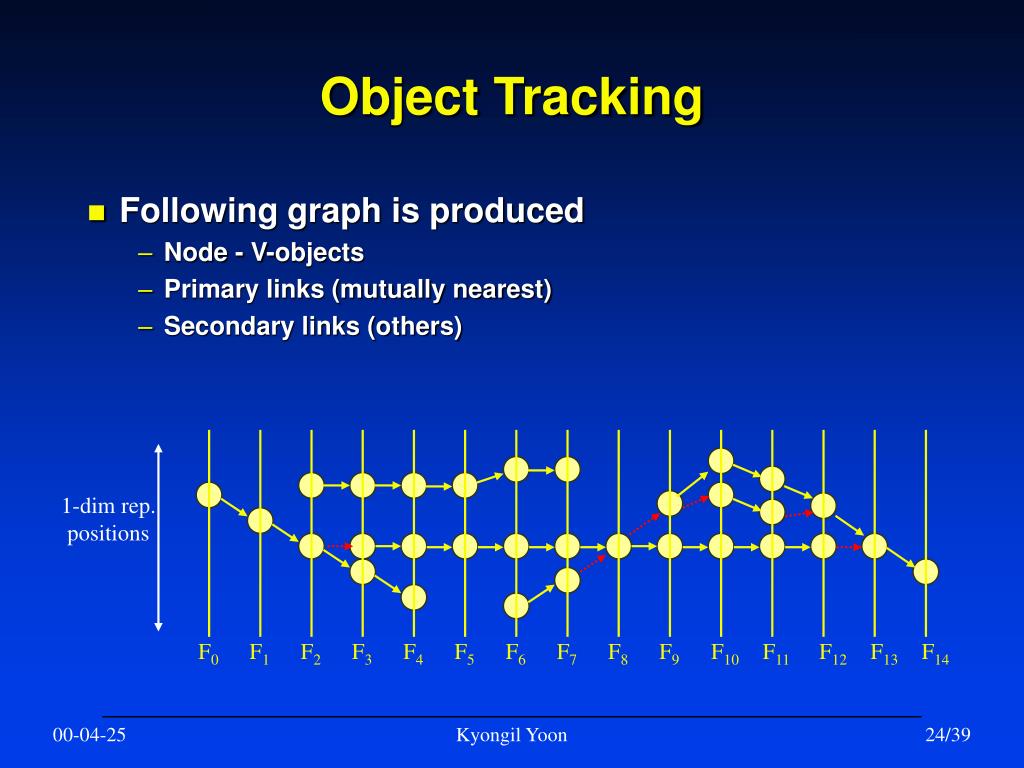 Object Tracking

Following graph is produced
– Node - V-objects
– Primary links (mutually nearest)
– Secondary links (others)

1-dim rep. positions

$F_0$ $F_1$ $F_2$ $F_3$ $F_4$ $F_5$ $F_6$ $F_7$ $F_8$ $F_9$ $F_{10}$ $F_{11}$ $F_{12}$ $F_{13}$ $F_{14}$

00-04-25
Kyongil Yoon
24/39